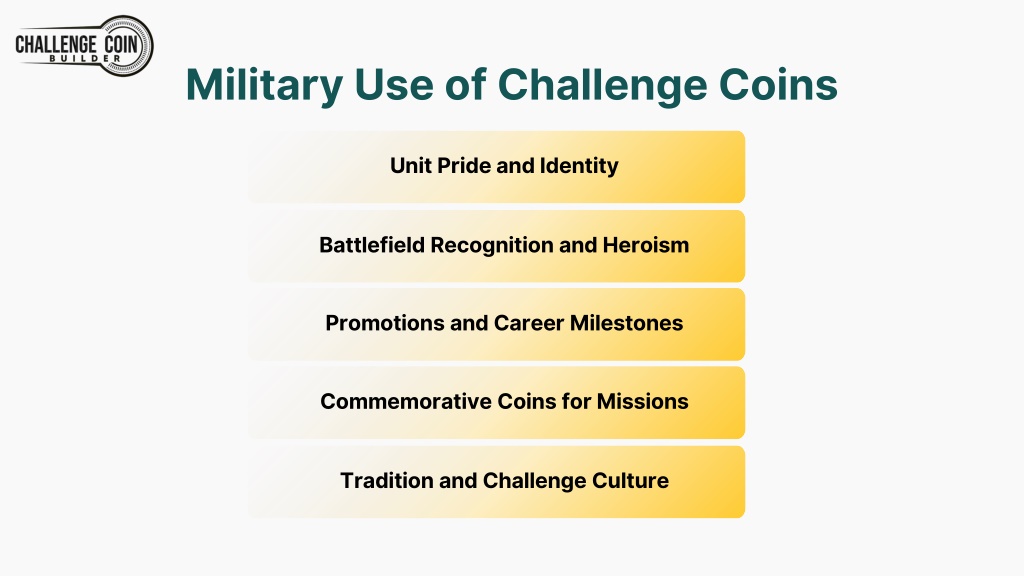 CHALLENGE COIN
BUILDER

Military Use of Challenge Coins

Unit Pride and Identity

Battlefield Recognition and Heroism

Promotions and Career Milestones

Commemorative Coins for Missions

Tradition and Challenge Culture